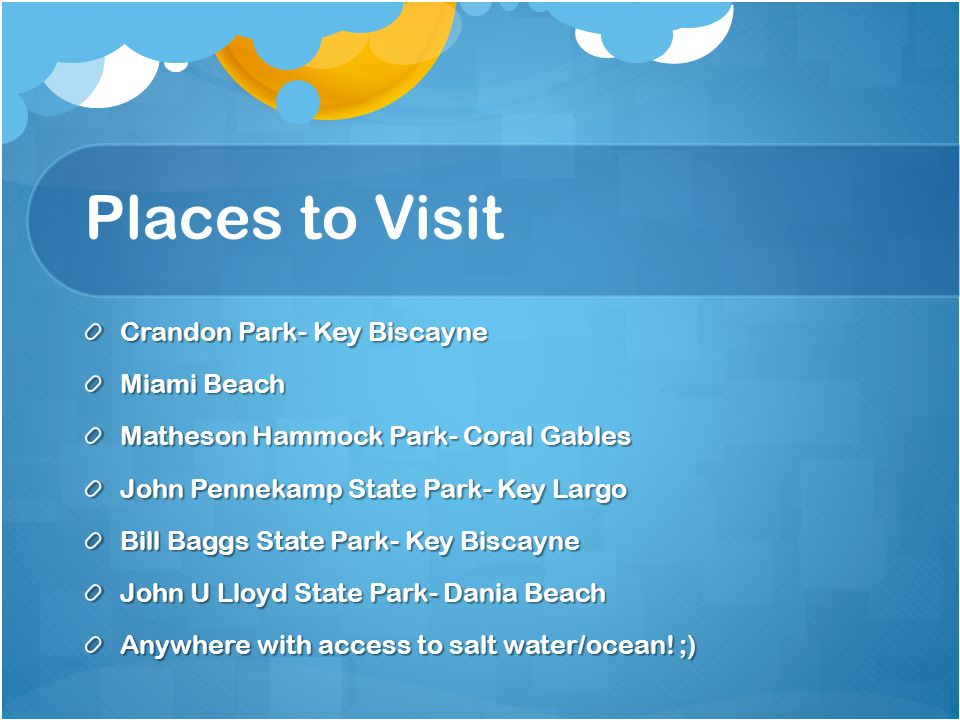 Places to Visit

Crandon Park- Key Biscayne
Miami Beach
Matheson Hammock Park- Coral Gables
John Pennekamp State Park- Key Largo
Bill Baggs State Park- Key Biscayne
John U Lloyd State Park- Dania Beach
Anywhere with access to salt water/ocean! ;)